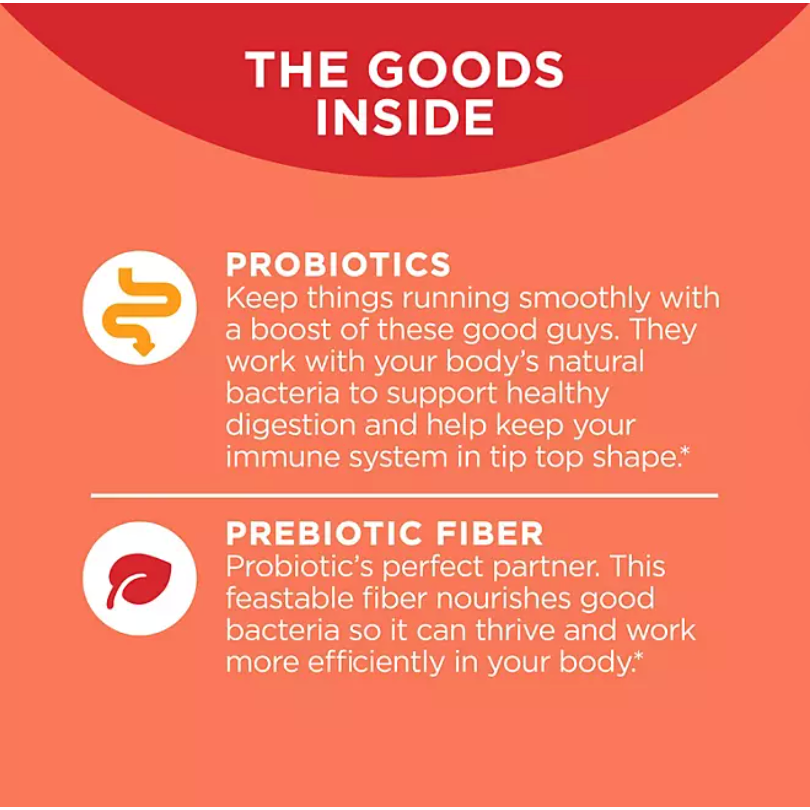 THE GOODS INSIDE

PROBIOTICS
Keep things running smoothly with a boost of these good guys. They work with your body's natural bacteria to support healthy digestion and help keep your immune system in tip top shape.*

PREBIOTIC FIBER
Probiotic's perfect partner. This feastable fiber nourishes good bacteria so it can thrive and work more efficiently in your body.*